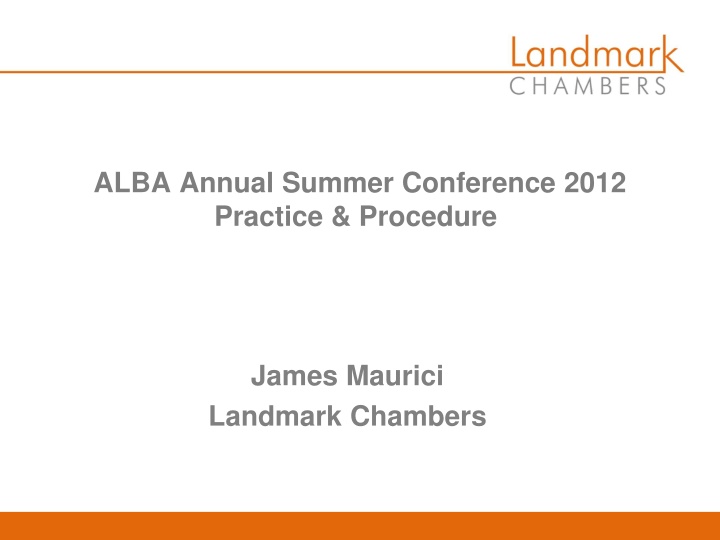 Landmark
CHAMBERS

ALBA Annual Summer Conference 2012
Practice & Procedure

James Maurici
Landmark Chambers